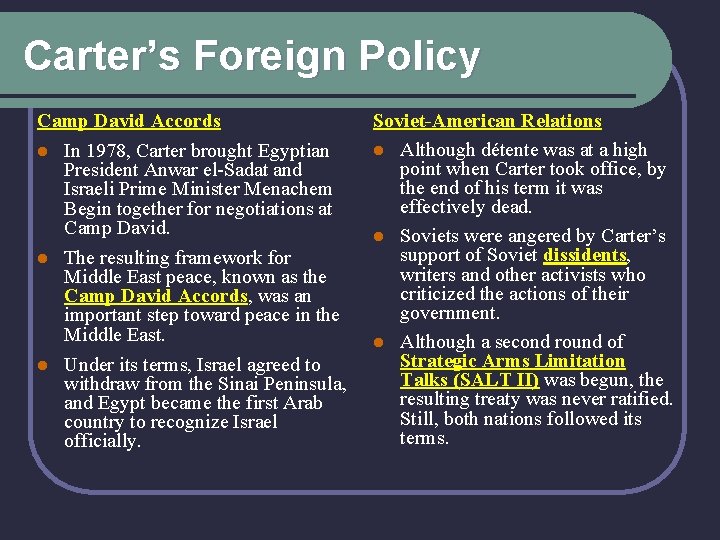 Carter's Foreign Policy

Camp David Accords

- In 1978, Carter brought Egyptian President Anwar el-Sadat and Israeli Prime Minister Menachem Begin together for negotiations at Camp David.
- The resulting framework for Middle East peace, known as the Camp David Accords, was an important step toward peace in the Middle East.
- Under its terms, Israel agreed to withdraw from the Sinai Peninsula, and Egypt became the first Arab country to recognize Israel officially.

Soviet-American Relations

- Although détente was at a high point when Carter took office, by the end of his term it was effectively dead.
- Soviets were angered by Carter's support of Soviet dissidents, writers and other activists who criticized the actions of their government.
- Although a second round of Strategic Arms Limitation Talks (SALT II) was begun, the resulting treaty was never ratified. Still, both nations followed its terms.